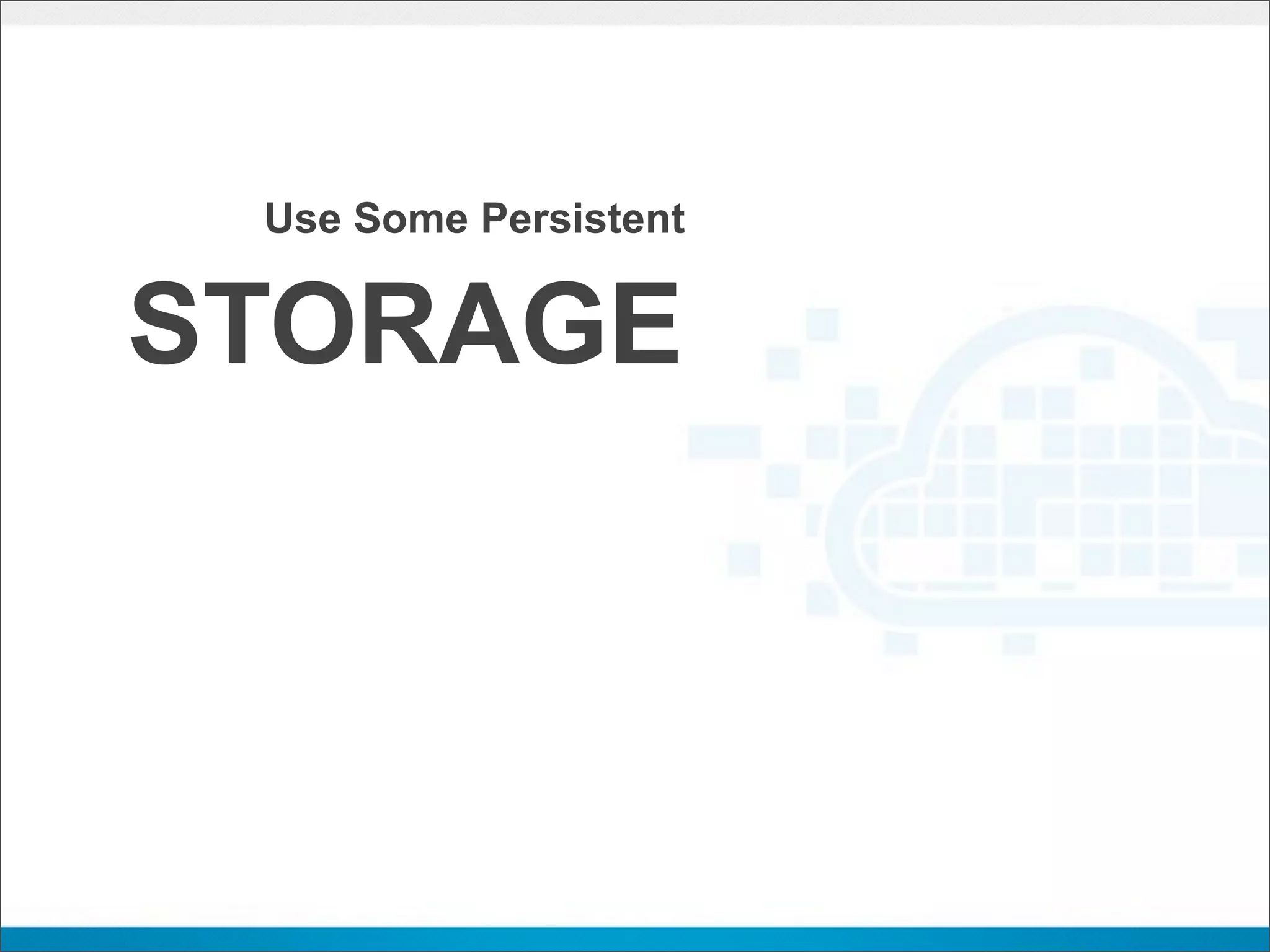 Use Some Persistent

STORAGE